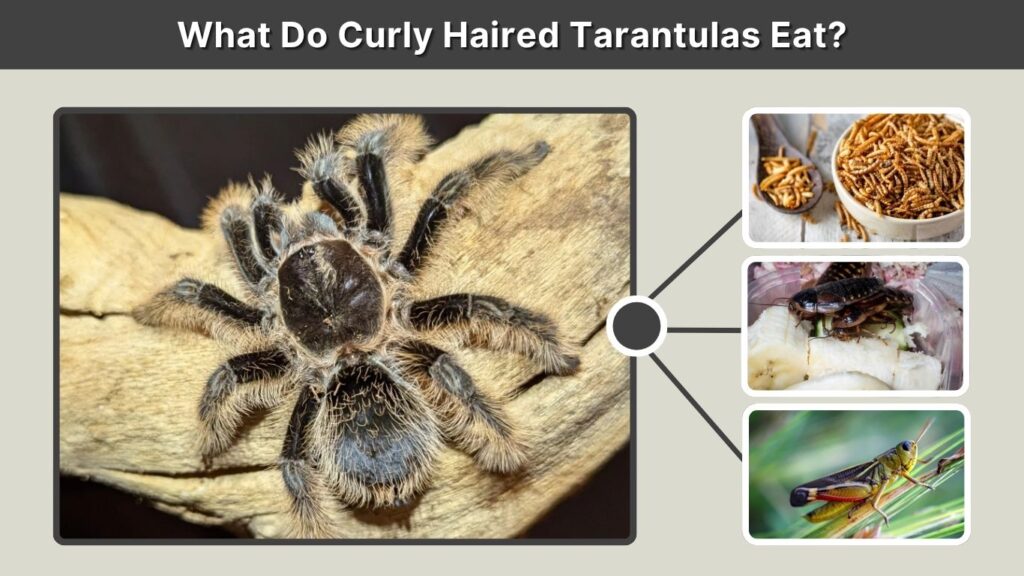 What Do Curly Haired Tarantulas Eat?